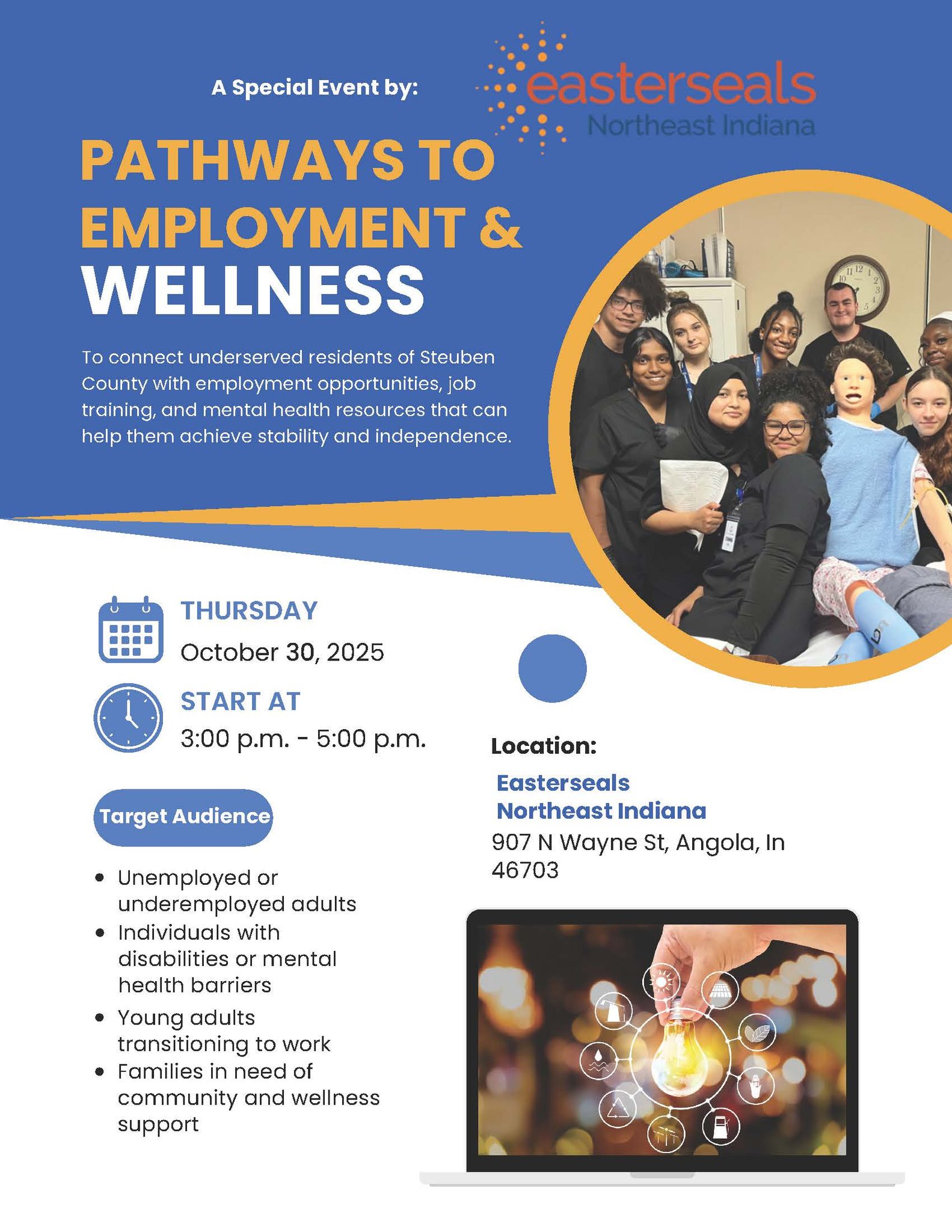 A Special Event by:

easterseals
Northeast Indiana

PATHWAYS TO EMPLOYMENT & WELLNESS

To connect underserved residents of Steuben County with employment opportunities, job training, and mental health resources that can help them achieve stability and independence.

THURSDAY
October 30, 2025

START AT
3:00 p.m. - 5:00 p.m.

Target Audience

- Unemployed or underemployed adults
- Individuals with disabilities or mental health barriers
- Young adults transitioning to work
- Families in need of community and wellness support

Location:

Easterseals
Northeast Indiana
907 N Wayne St, Angola, In 46703